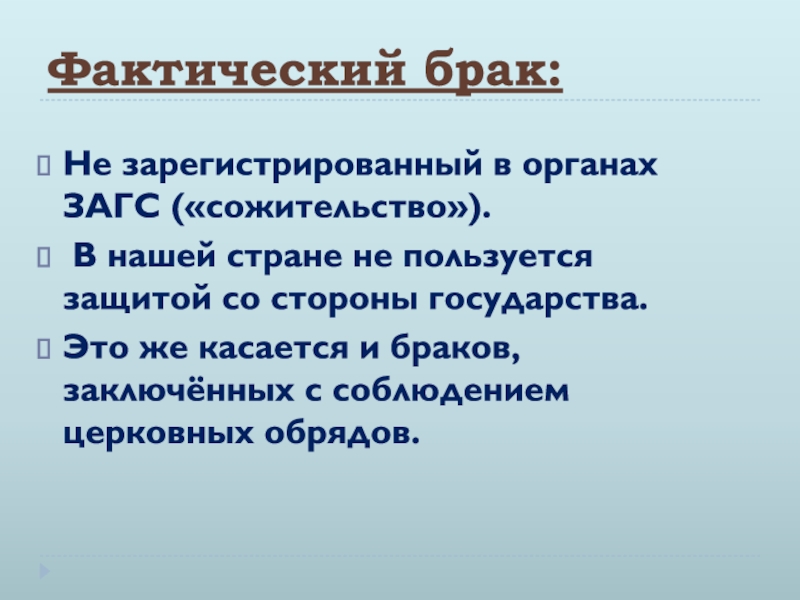 Фактический брак:

Не зарегистрированный в органах ЗАГС («сожительство»).

В нашей стране не пользуется защитой со стороны государства.

Это же касается и браков, заключённых с соблюдением церковных обрядов.